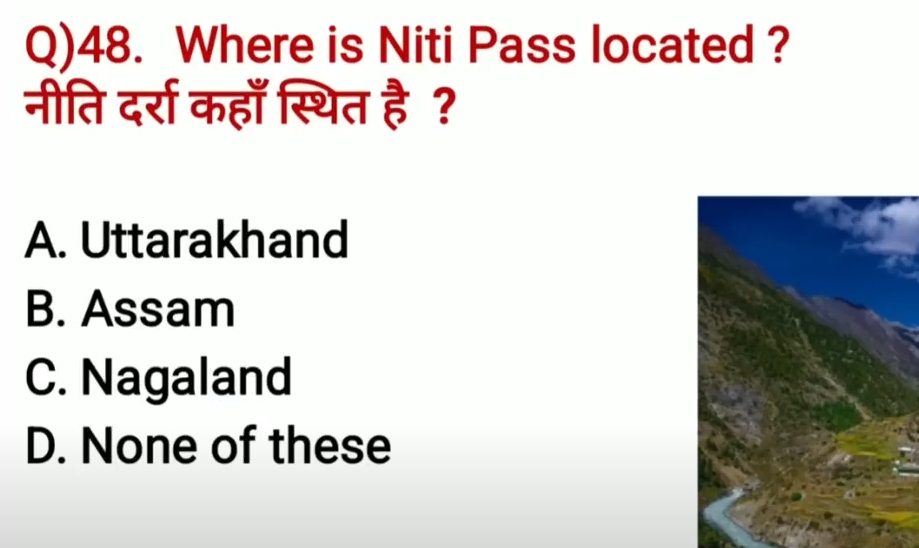 Q)48. Where is Niti Pass located ?
नीति दर्रा कहाँ स्थित है ?

A. Uttarakhand
B. Assam
C. Nagaland
D. None of these